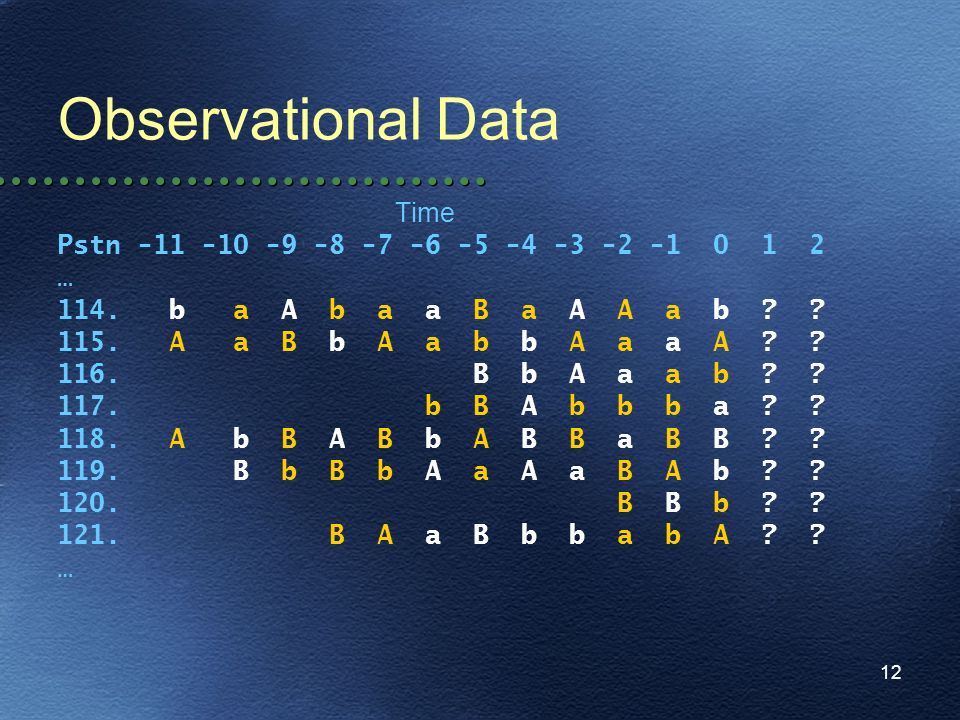 Observational Data

Time

| Pstn | -11 | -10 | -9 | -8 | -7 | -6 | -5 | -4 | -3 | -2 | -1 | 0 | 1 | 2 |
|---|---|---|---|---|---|---|---|---|---|---|---|---|---|---|
| … | | | | | | | | | | | | | | |
| 114. | b | a | A | b | a | a | B | a | A | A | a | b | ? | ? |
| 115. | A | a | B | b | A | a | b | b | A | a | a | A | ? | ? |
| 116. | | | | | | | B | b | A | a | a | b | ? | ? |
| 117. | | | | | | b | B | A | b | b | b | a | ? | ? |
| 118. | A | b | B | A | B | b | A | B | B | a | B | B | ? | ? |
| 119. | | B | b | B | b | A | a | A | a | B | A | b | ? | ? |
| 120. | | | | | | | | | | B | B | b | ? | ? |
| 121. | | | | B | A | a | B | b | b | a | b | A | ? | ? |
| … | | | | | | | | | | | | | | |

12